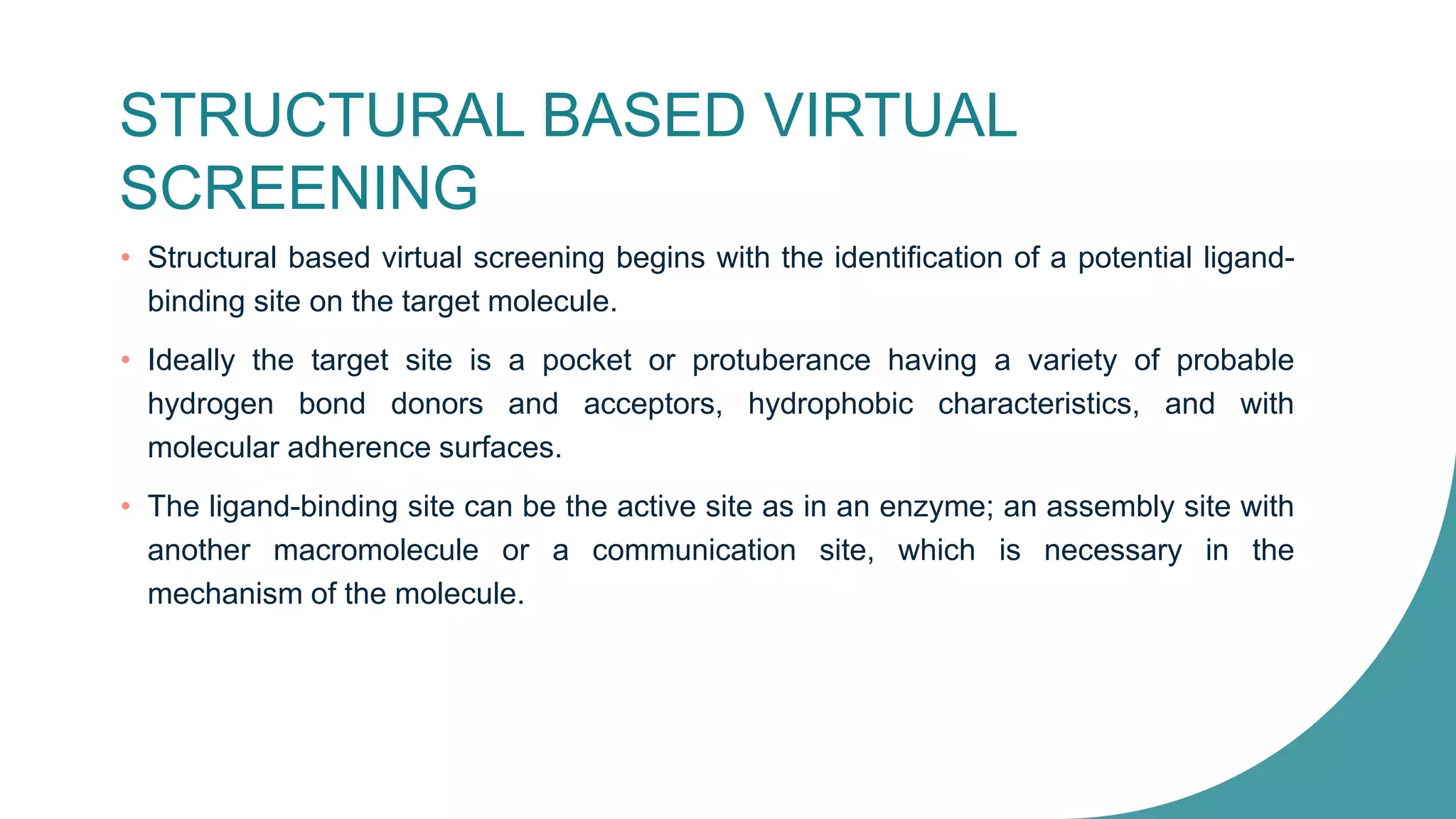 STRUCTURAL BASED VIRTUAL SCREENING

• Structural based virtual screening begins with the identification of a potential ligand-binding site on the target molecule.

• Ideally the target site is a pocket or protuberance having a variety of probable hydrogen bond donors and acceptors, hydrophobic characteristics, and with molecular adherence surfaces.

• The ligand-binding site can be the active site as in an enzyme; an assembly site with another macromolecule or a communication site, which is necessary in the mechanism of the molecule.